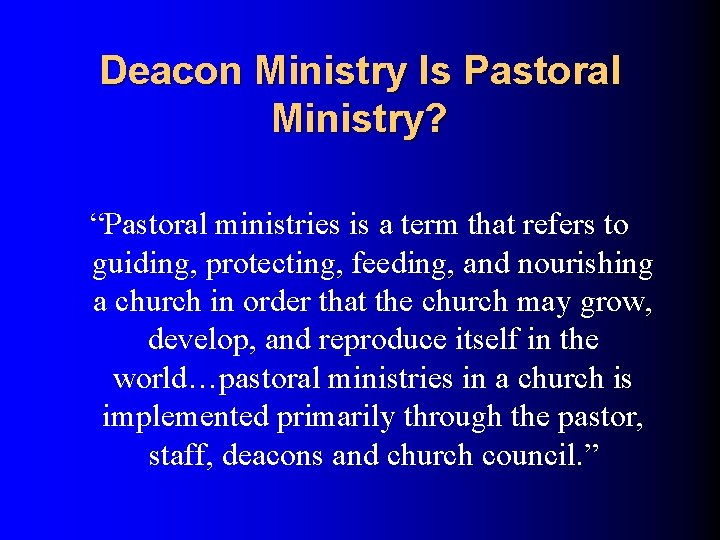 Deacon Ministry Is Pastoral Ministry?

“Pastoral ministries is a term that refers to guiding, protecting, feeding, and nourishing a church in order that the church may grow, develop, and reproduce itself in the world…pastoral ministries in a church is implemented primarily through the pastor, staff, deacons and church council.”